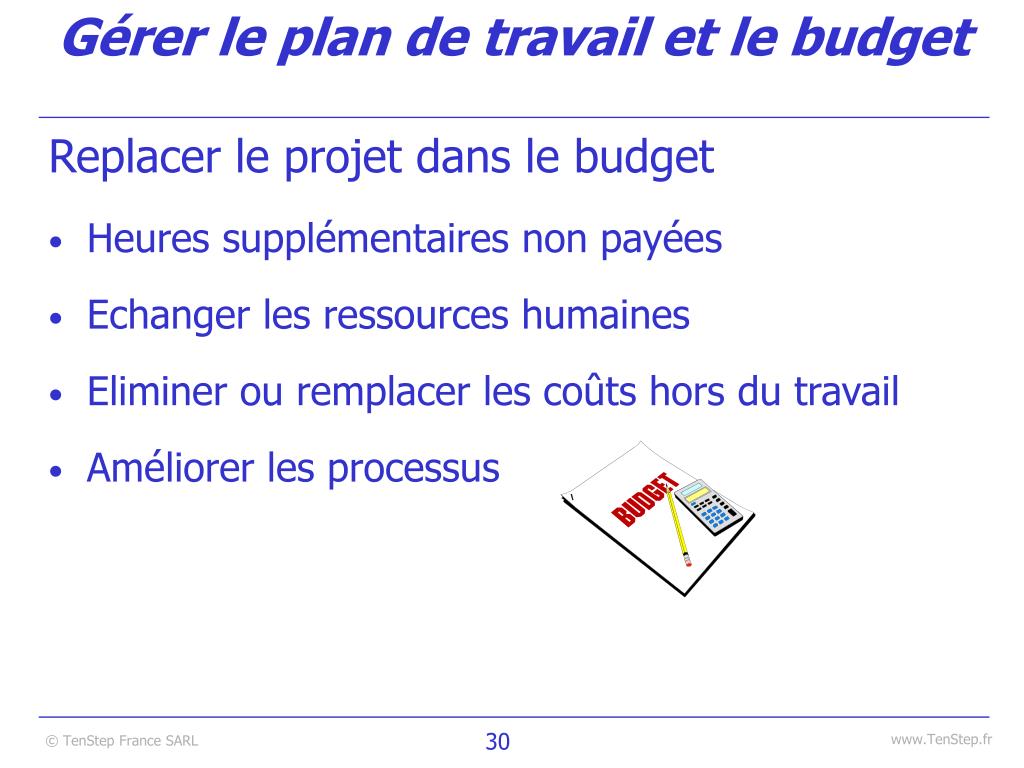 Gérer le plan de travail et le budget

Replacer le projet dans le budget

• Heures supplémentaires non payées
• Echanger les ressources humaines
• Eliminer ou remplacer les coûts hors du travail
• Améliorer les processus

BUDGET

© TenStep France SARL 30 www.TenStep.fr